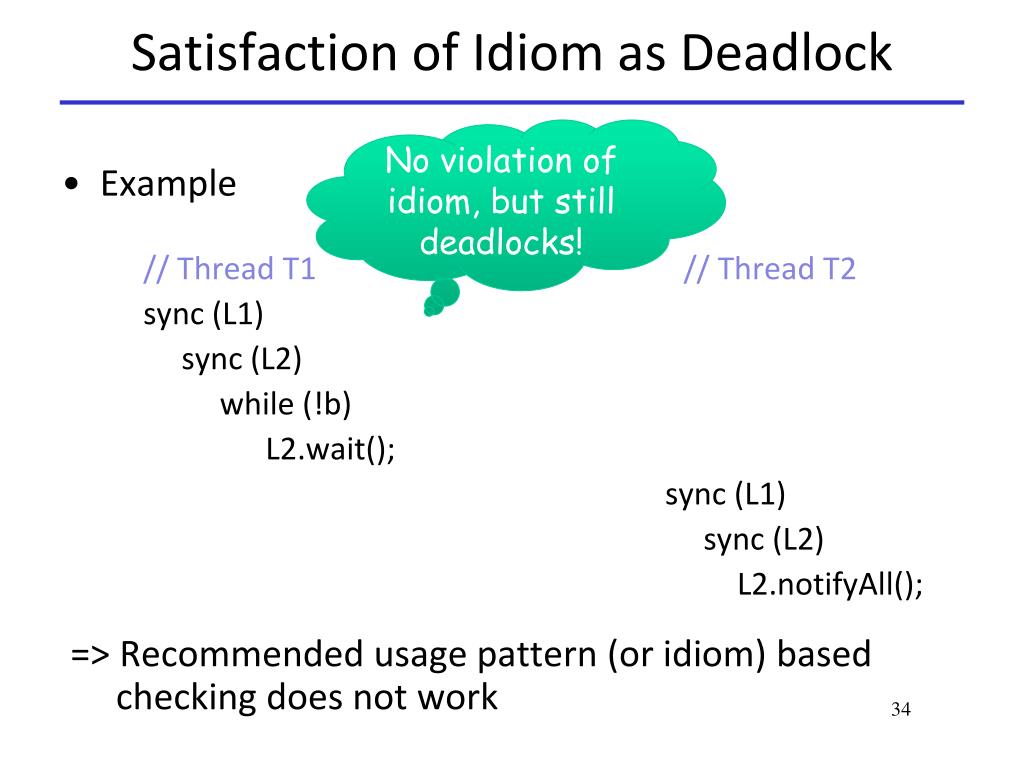 Satisfaction of Idiom as Deadlock

• Example

No violation of idiom, but still deadlocks!

// Thread T1
sync (L1)
sync (L2)
while (!b)
L2.wait();

// Thread T2
sync (L1)
sync (L2)
L2.notifyAll();

=> Recommended usage pattern (or idiom) based checking does not work

34